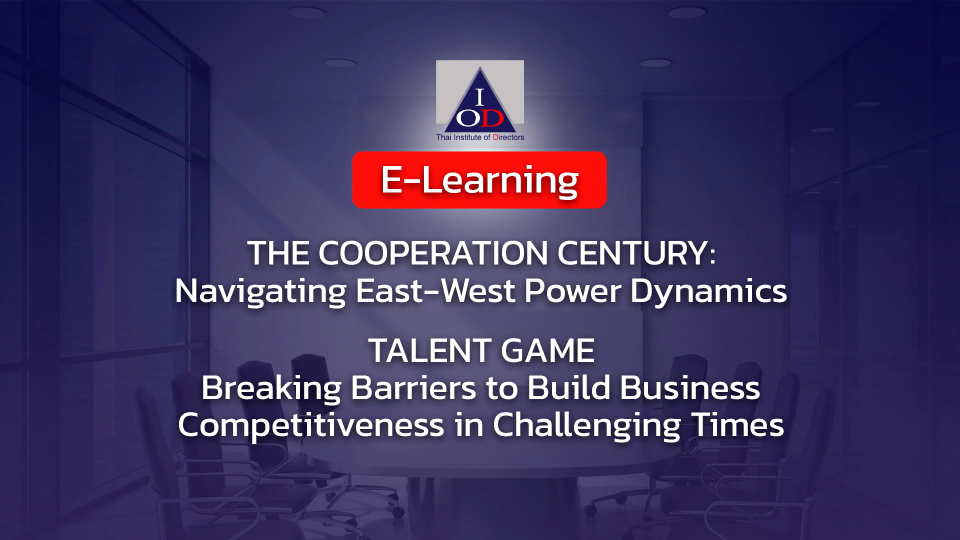 IOD
Thai Institute of Directors

E-Learning

THE COOPERATION CENTURY:
Navigating East-West Power Dynamics

TALENT GAME
Breaking Barriers to Build Business Competitiveness in Challenging Times